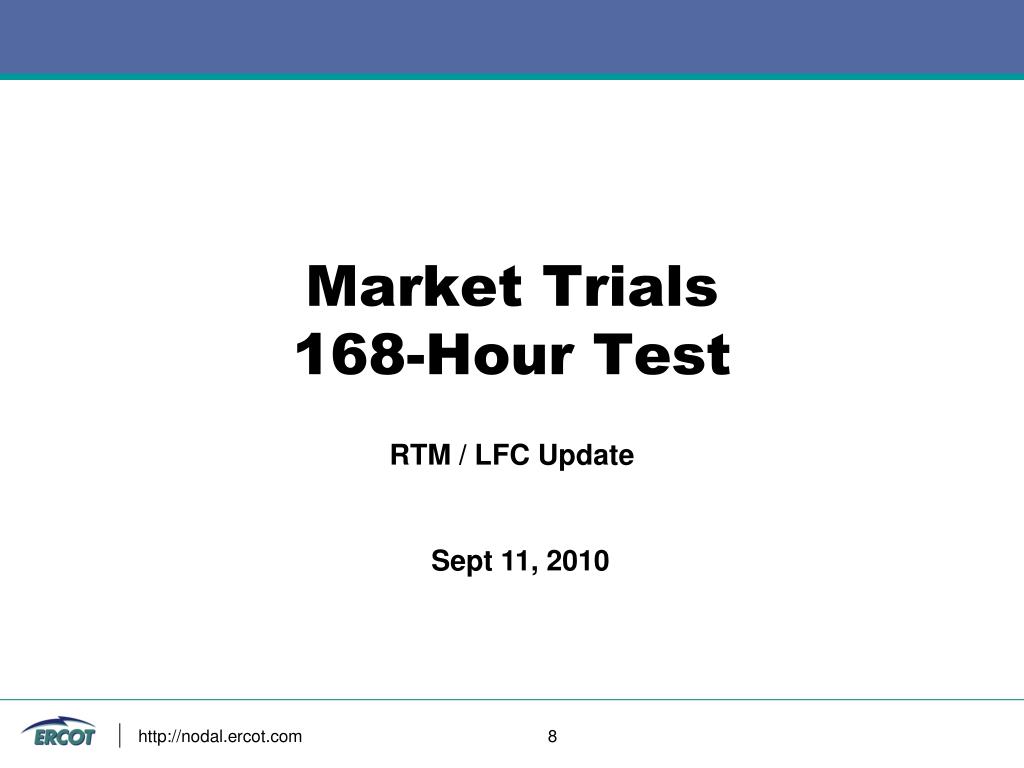 Market Trials
168-Hour Test

RTM / LFC Update

Sept 11, 2010

ERCOT

http://nodal.ercot.com

8